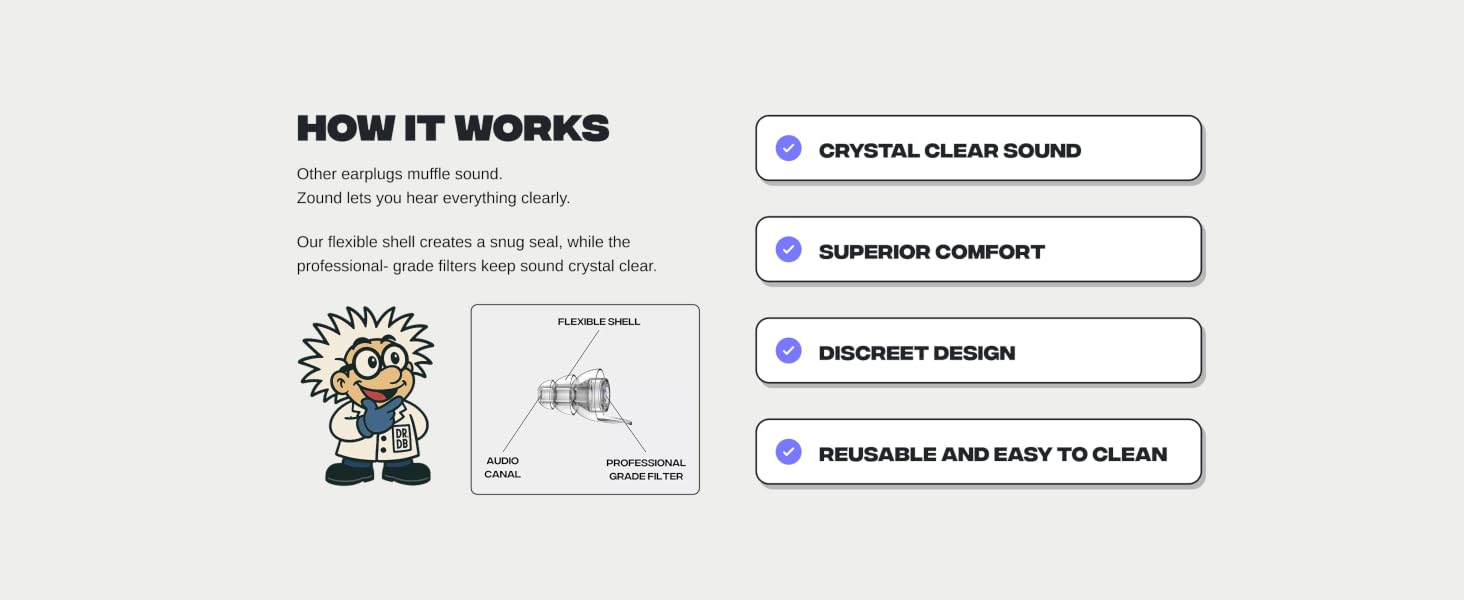 HOW IT WORKS

Other earplugs muffle sound.
Zound lets you hear everything clearly.

Our flexible shell creates a snug seal, while the professional- grade filters keep sound crystal clear.

DR DB

FLEXIBLE SHELL

AUDIO CANAL

PROFESSIONAL GRADE FILTER

CRYSTAL CLEAR SOUND

SUPERIOR COMFORT

DISCREET DESIGN

REUSABLE AND EASY TO CLEAN